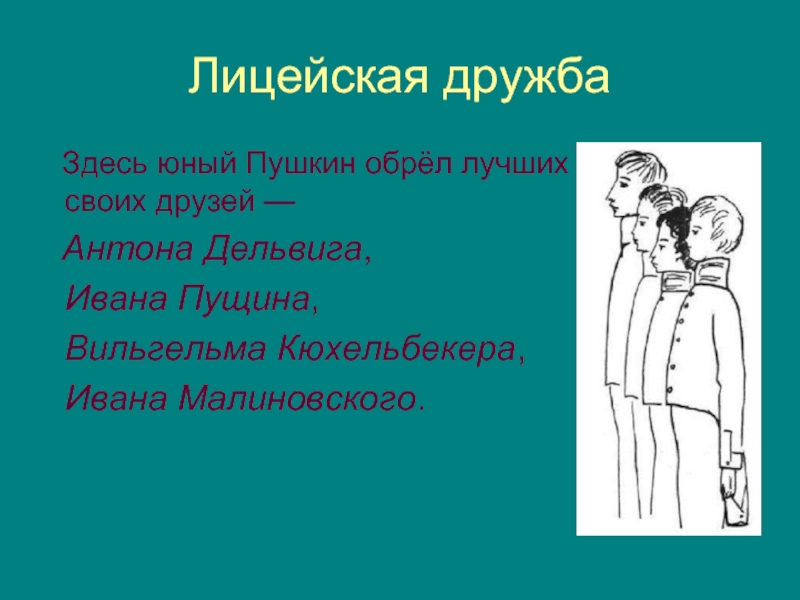 Лицейская дружба

Здесь юный Пушкин обрёл лучших своих друзей —

Антона Дельвига,

Ивана Пущина,

Вильгельма Кюхельбекера,

Ивана Малиновского.